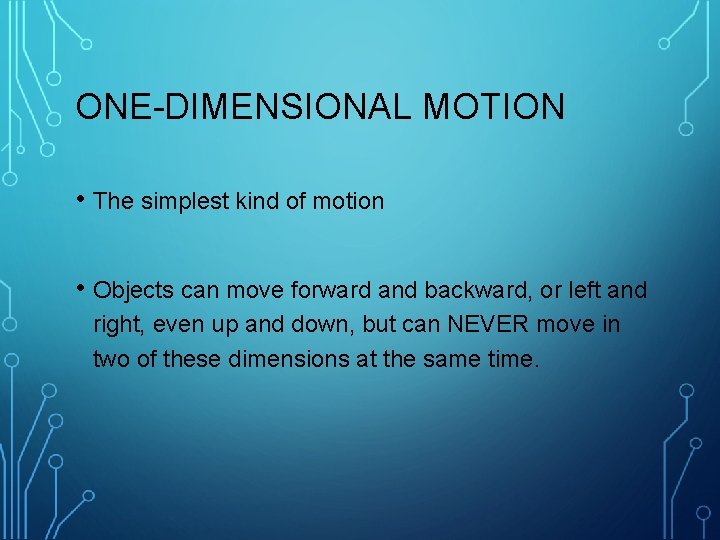 ONE-DIMENSIONAL MOTION

• The simplest kind of motion

• Objects can move forward and backward, or left and right, even up and down, but can NEVER move in two of these dimensions at the same time.